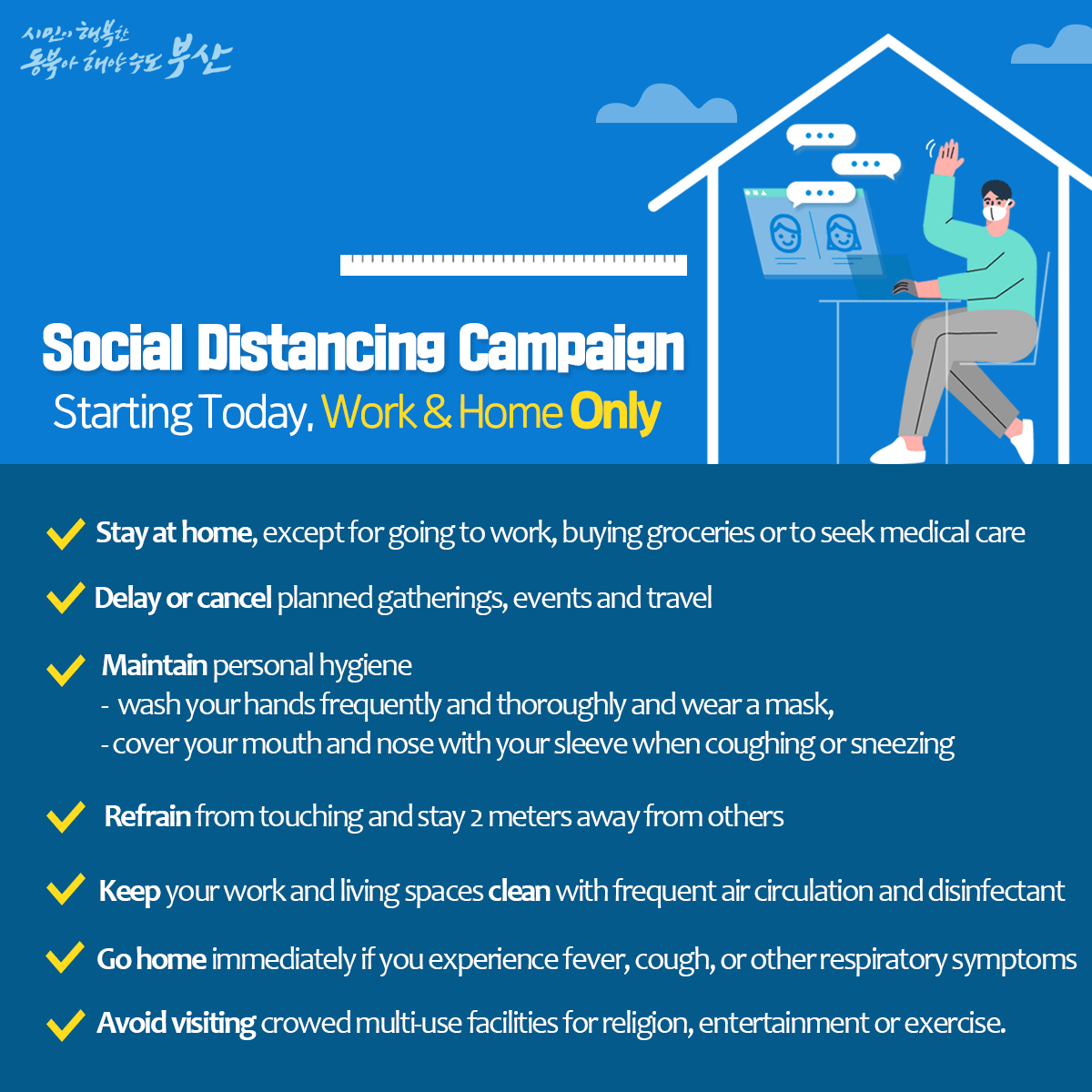 시민이 행복한 동북아 해양수도 부산

Social Distancing Campaign
Starting Today, Work & Home Only

Stay at home, except for going to work, buying groceries or to seek medical care

Delay or cancel planned gatherings, events and travel

Maintain personal hygiene
- wash your hands frequently and thoroughly and wear a mask,
- cover your mouth and nose with your sleeve when coughing or sneezing

Refrain from touching and stay 2 meters away from others

Keep your work and living spaces clean with frequent air circulation and disinfectant

Go home immediately if you experience fever, cough, or other respiratory symptoms

Avoid visiting crowed multi-use facilities for religion, entertainment or exercise.